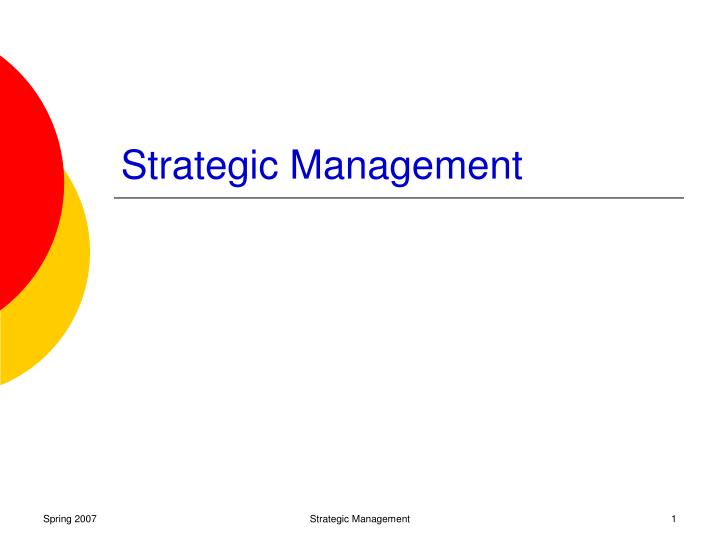 Strategic Management

Spring 2007

Strategic Management

1